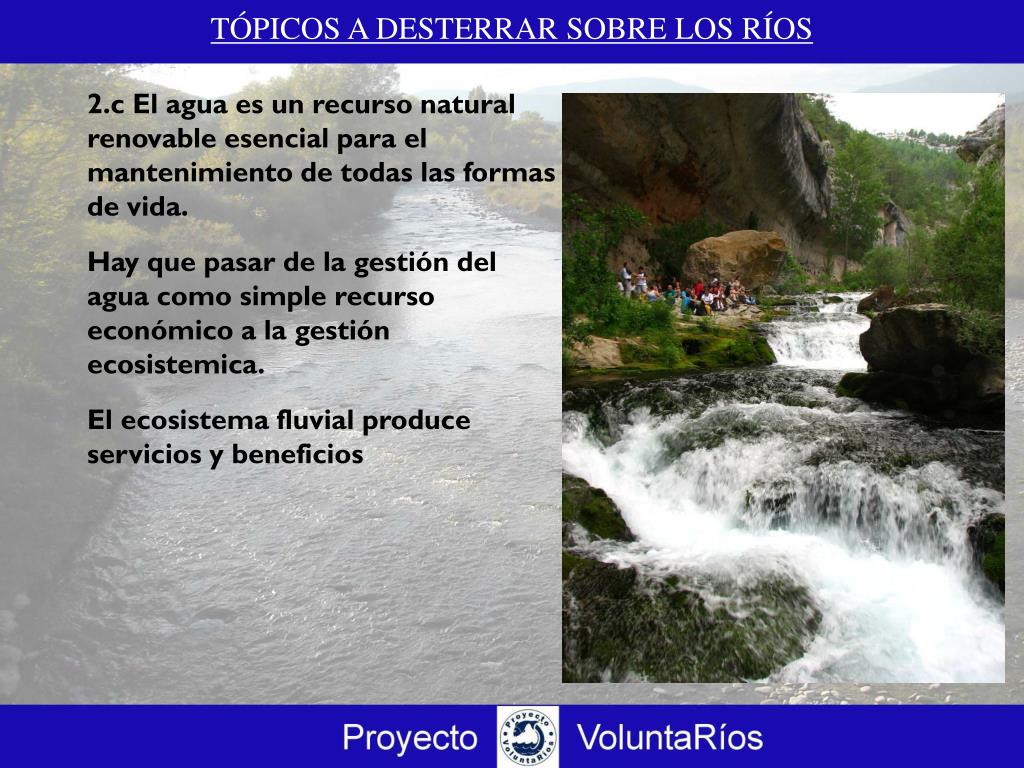 TÓPICOS A DESTERRAR SOBRE LOS RÍOS

2.c El agua es un recurso natural renovable esencial para el mantenimiento de todas las formas de vida.

Hay que pasar de la gestión del agua como simple recurso económico a la gestión ecosistemica.

El ecosistema fluvial produce servicios y beneficios

Proyecto

Proyecto VoluntaRíos

VoluntaRíos